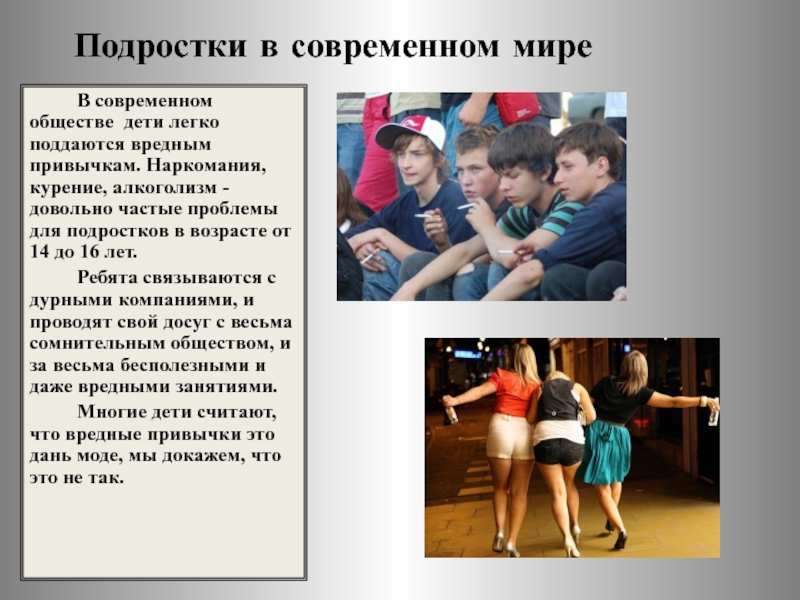 Подростки в современном мире

В современном обществе дети легко поддаются вредным привычкам. Наркомания, курение, алкоголизм - довольно частые проблемы для подростков в возрасте от 14 до 16 лет.

Ребята связываются с дурными компаниями, и проводят свой досуг с весьма сомнительным обществом, и за весьма бесполезными и даже вредными занятиями.

Многие дети считают, что вредные привычки это дань моде, мы докажем, что это не так.